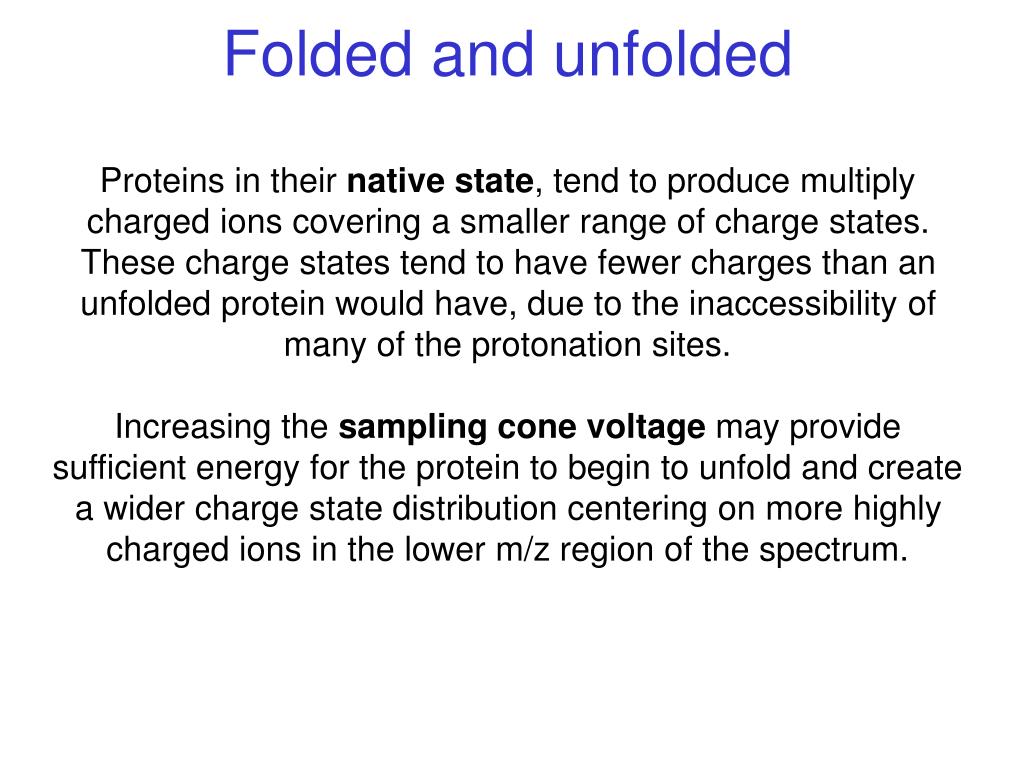 Folded and unfolded

Proteins in their native state, tend to produce multiply charged ions covering a smaller range of charge states. These charge states tend to have fewer charges than an unfolded protein would have, due to the inaccessibility of many of the protonation sites.

Increasing the sampling cone voltage may provide sufficient energy for the protein to begin to unfold and create a wider charge state distribution centering on more highly charged ions in the lower m/z region of the spectrum.